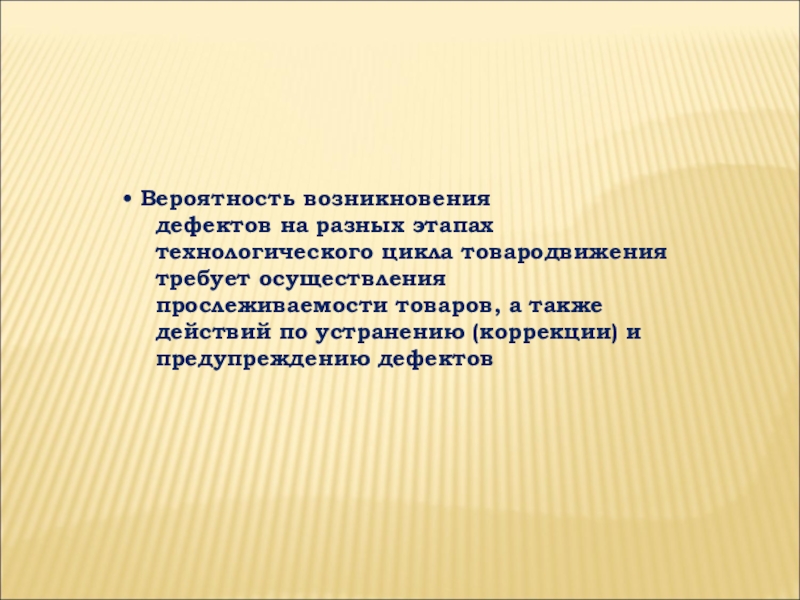 • Вероятность возникновения дефектов на разных этапах технологического цикла товародвижения требует осуществления прослеживаемости товаров, а также действий по устранению (коррекции) и предупреждению дефектов